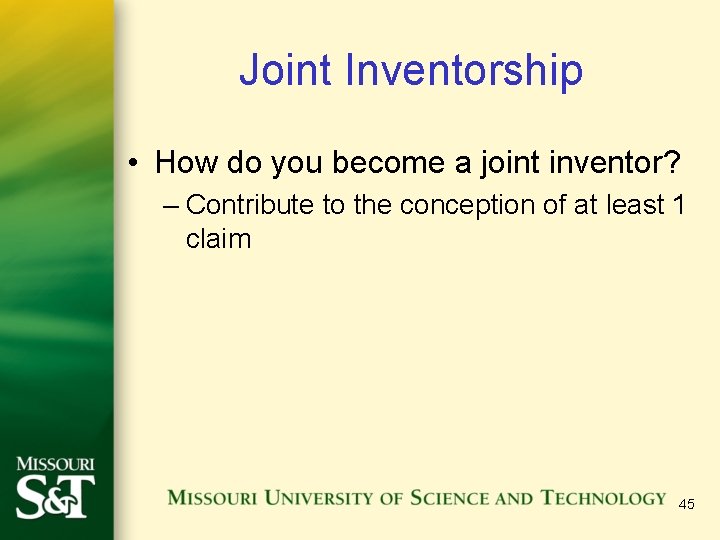 Joint Inventorship

• How do you become a joint inventor?
– Contribute to the conception of at least 1 claim

MISSOURI
S&T

MISSOURI UNIVERSITY OF SCIENCE AND TECHNOLOGY 45